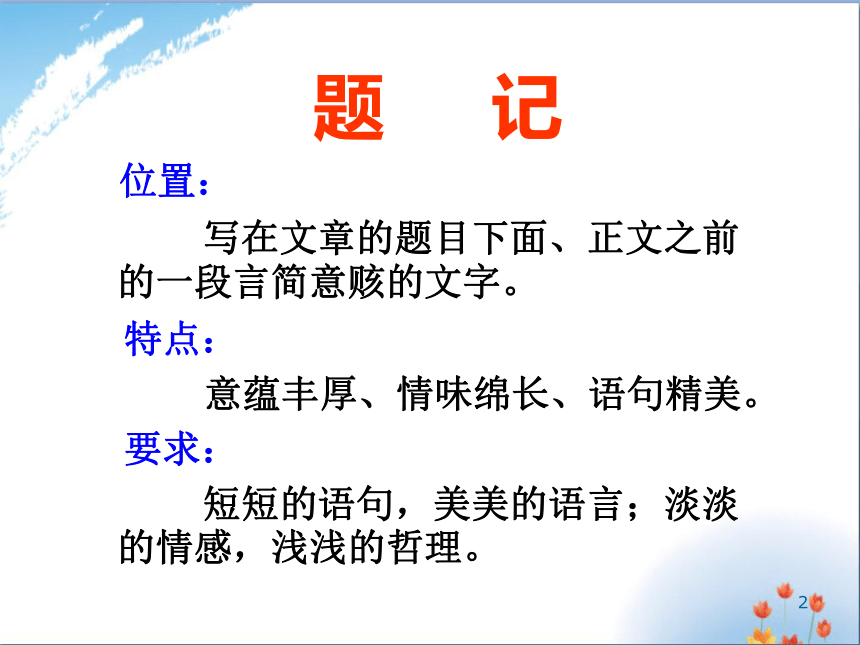 题　记

位置：

写在文章的题目下面、正文之前的一段言简意赅的文字。

特点：

意蕴丰厚、情味绵长、语句精美。

要求：

短短的语句，美美的语言；淡淡的情感，浅浅的哲理。

2